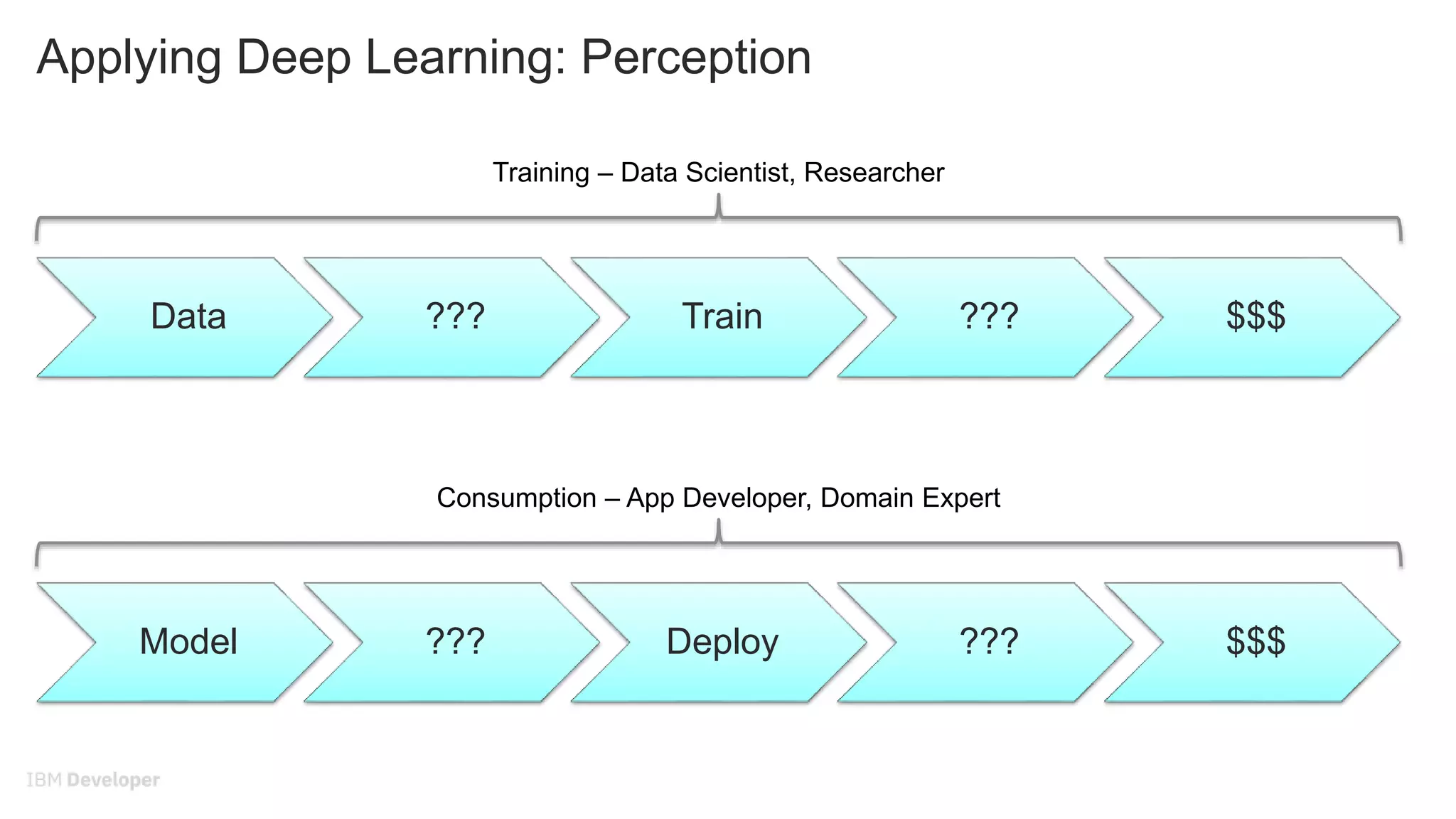 Applying Deep Learning: Perception

Training – Data Scientist, Researcher

Data ??? Train ??? \$\$\$

Consumption – App Developer, Domain Expert

Model ??? Deploy ??? \$\$\$

IBM Developer